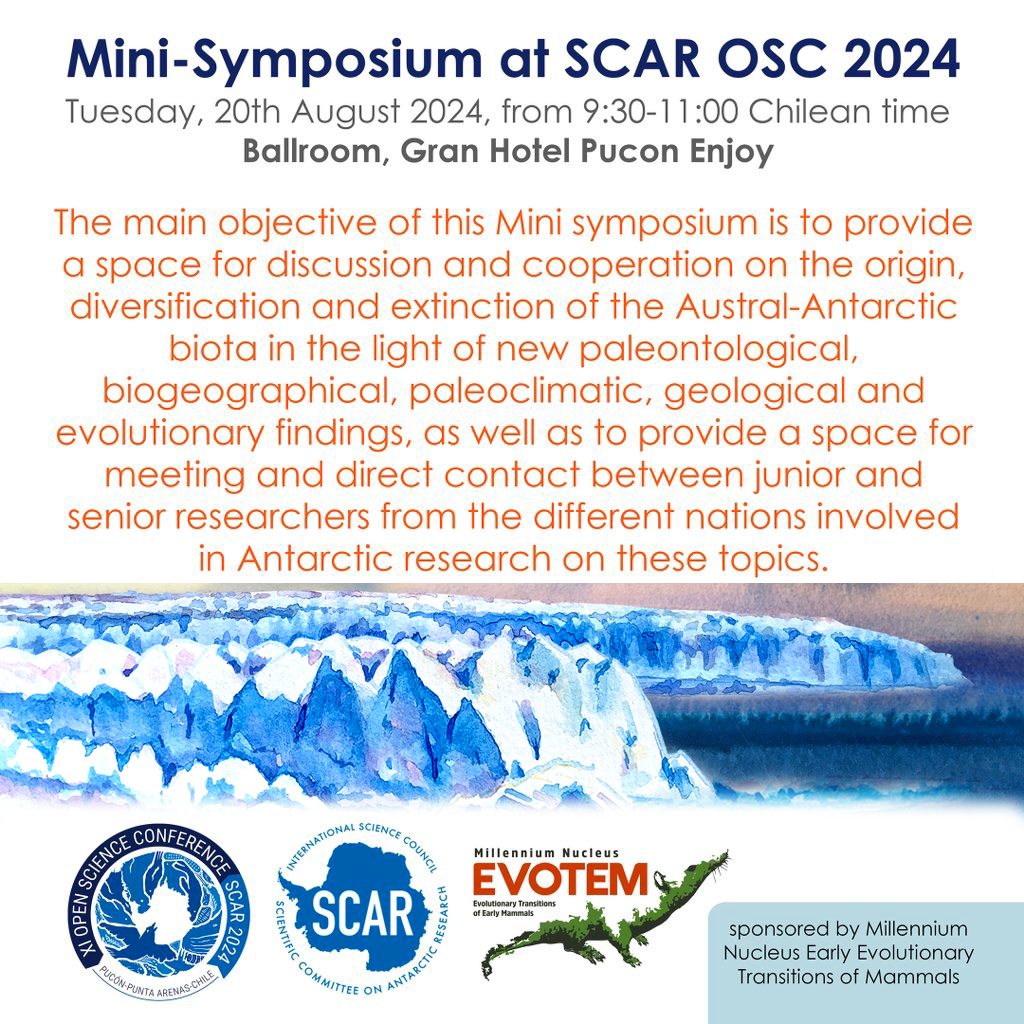 Mini-Symposium at SCAR OSC 2024
Tuesday, 20th August 2024, from 9:30-11:00 Chilean time
Ballroom, Gran Hotel Pucon Enjoy

The main objective of this Mini symposium is to provide a space for discussion and cooperation on the origin, diversification and extinction of the Austral-Antarctic biota in the light of new paleontological, biogeographical, paleoclimatic, geological and evolutionary findings, as well as to provide a space for meeting and direct contact between junior and senior researchers from the different nations involved in Antarctic research on these topics.

XI OPEN SCIENCE CONFERENCE SCAR 2024
PUCÓN-PUNTA ARENAS-CHILE

INTERNATIONAL SCIENCE COUNCIL
SCAR
SCIENTIFIC COMMITTEE ON ANTARCTIC RESEARCH

Millennium Nucleus
EVOTEM
Evolutionary Transitions of Early Mammals

sponsored by Millennium Nucleus Early Evolutionary Transitions of Mammals